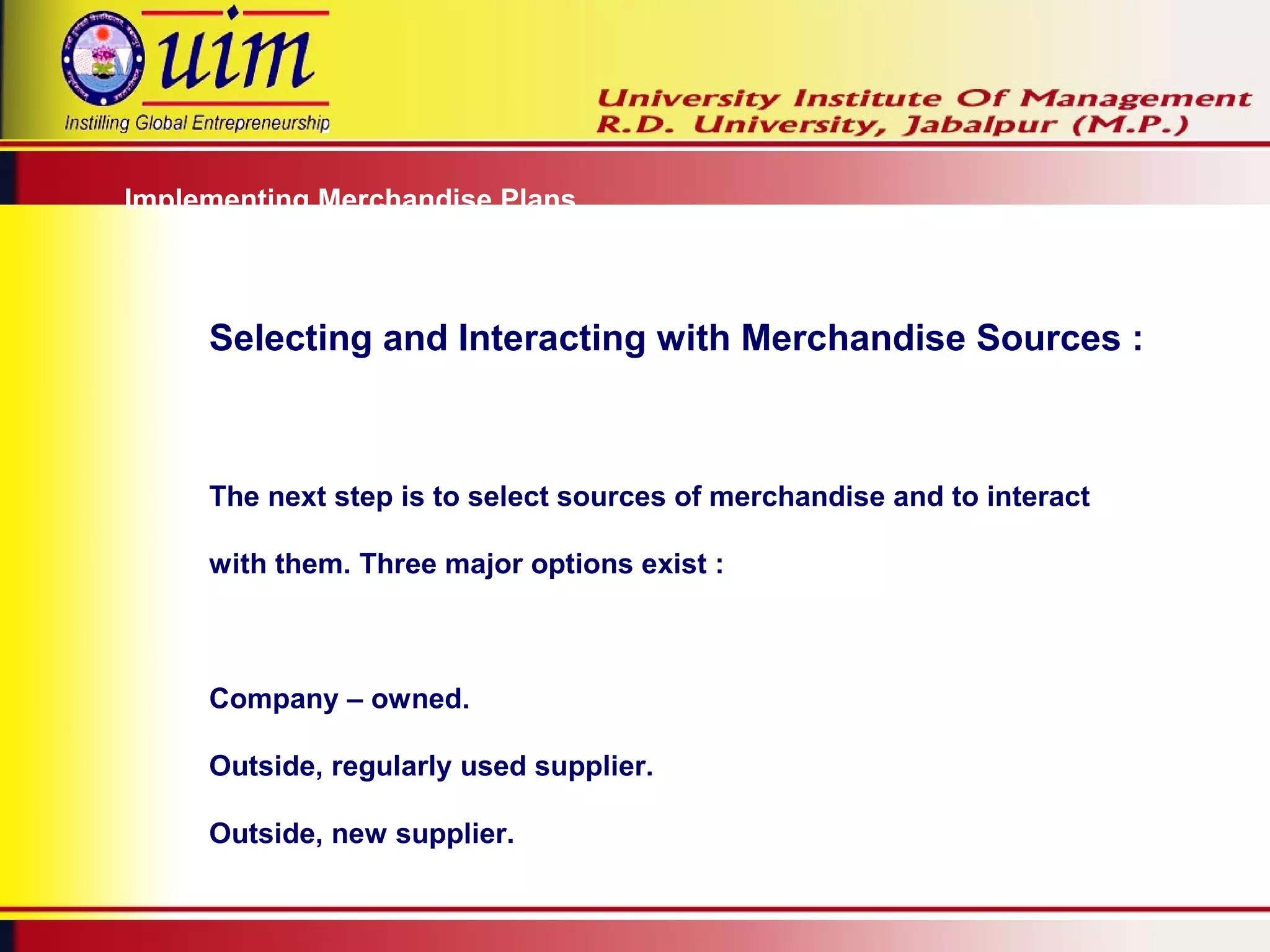 uim
Instilling Global Entrepreneurship

University Institute Of Management
R.D. University, Jabalpur (M.P.)

Implementing Merchandise Plans

Selecting and Interacting with Merchandise Sources :

The next step is to select sources of merchandise and to interact with them. Three major options exist :

Company – owned.

Outside, regularly used supplier.

Outside, new supplier.